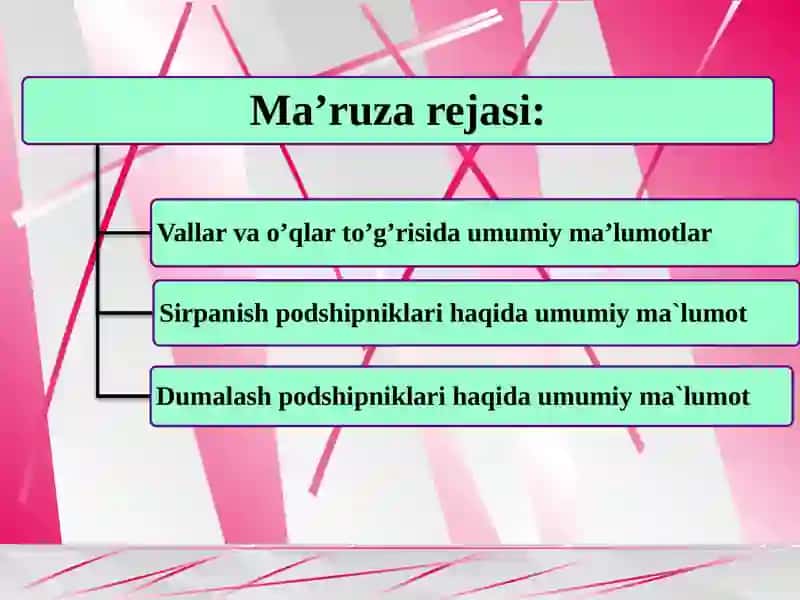 Ma’ruza rejasi:

Vallar va o’qlar to’g’risida umumiy ma’lumotlar

Sirpanish podshipniklari haqida umumiy ma`lumot

Dumalash podshipniklari haqida umumiy ma`lumot